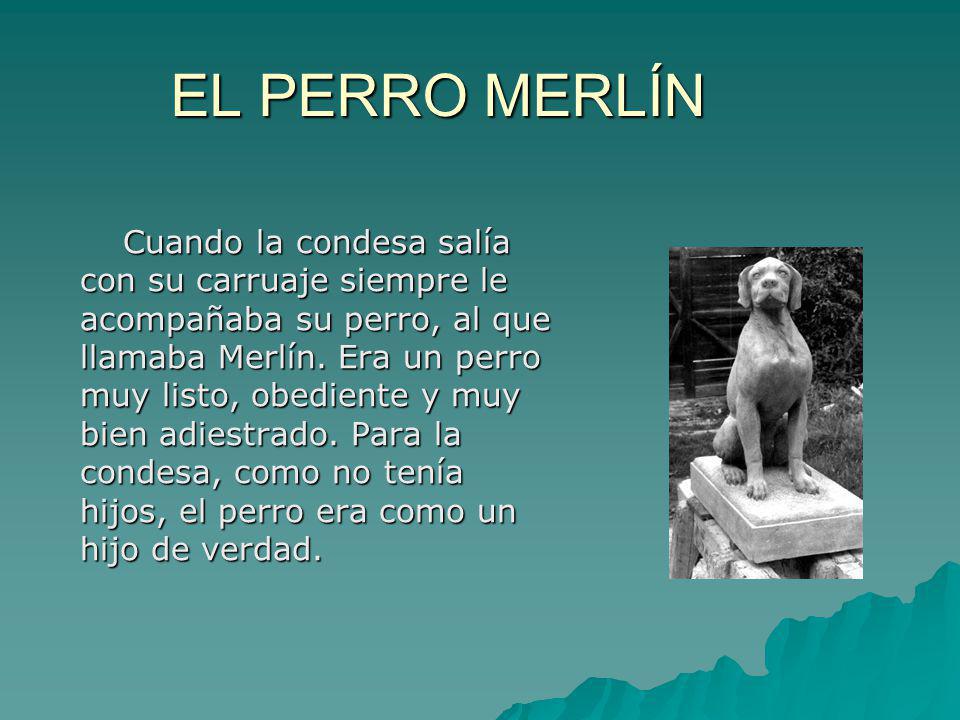 EL PERRO MERLÍN

Cuando la condesa salía con su carruaje siempre le acompañaba su perro, al que llamaba Merlín. Era un perro muy listo, obediente y muy bien adiestrado. Para la condesa, como no tenía hijos, el perro era como un hijo de verdad.